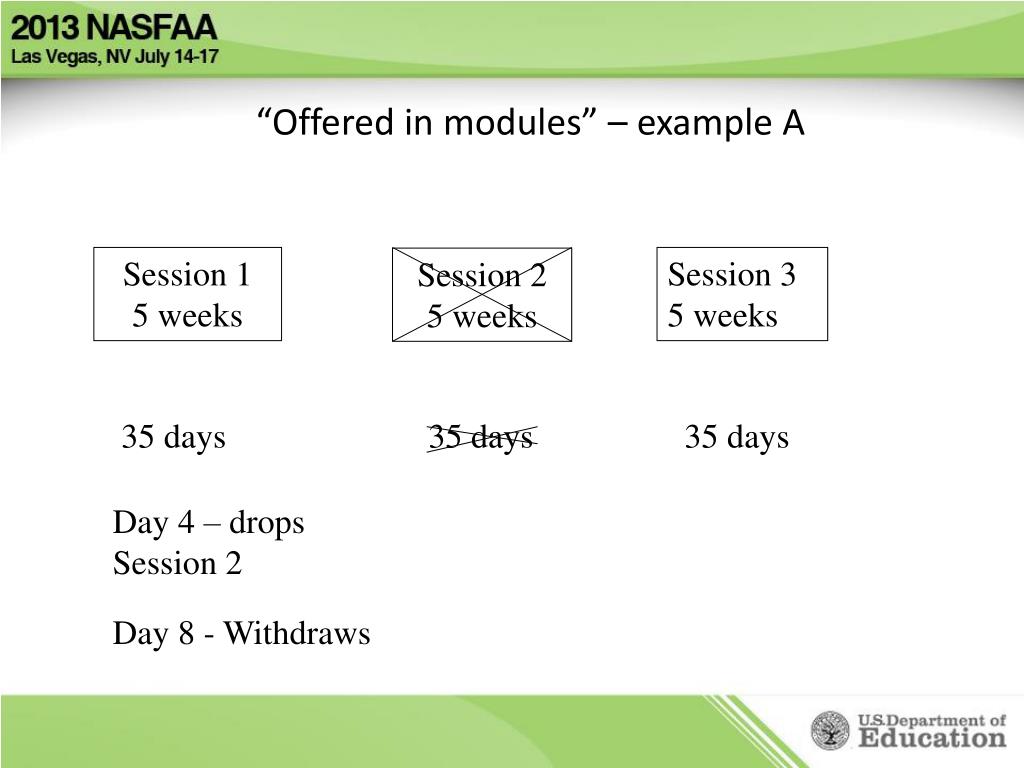 2013 NASFAA
Las Vegas, NV July 14-17

“Offered in modules” – example A

Session 1
5 weeks

Session 2
5 weeks

Session 3
5 weeks

35 days

35 days

35 days

Day 4 – drops
Session 2

Day 8 - Withdraws

U.S. Department of
Education